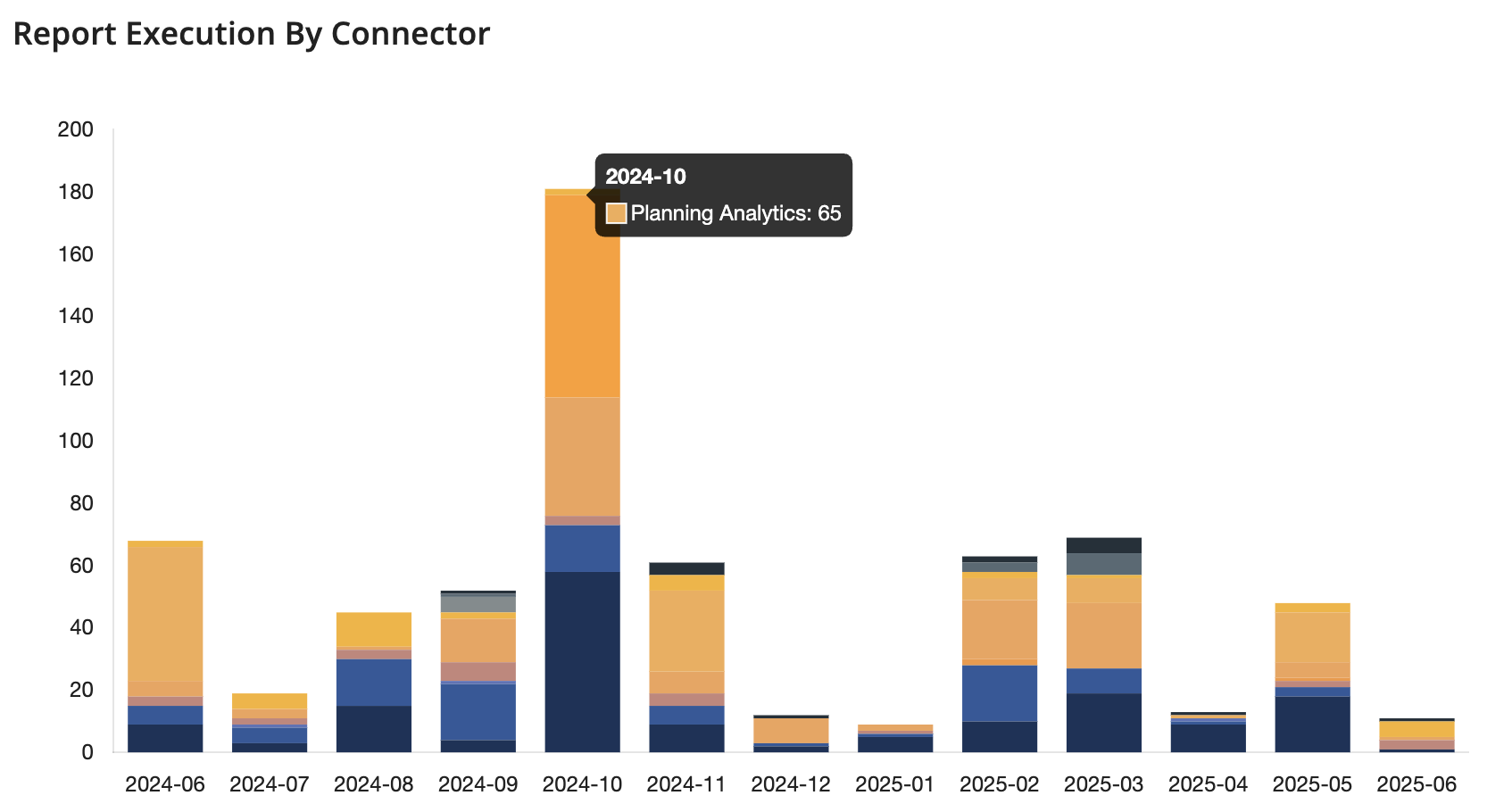 Report Execution By Connector

200
180
160
140
120
100
80
60
40
20
0

2024-10
Planning Analytics: 65

2024-06 2024-07 2024-08 2024-09 2024-10 2024-11 2024-12 2025-01 2025-02 2025-03 2025-04 2025-05 2025-06